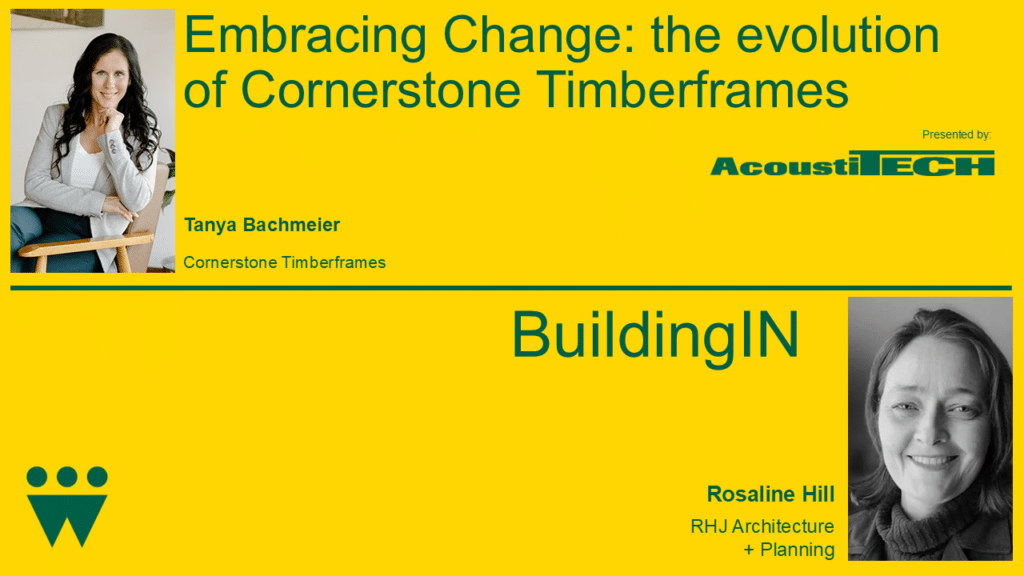 Embracing Change: the evolution of Cornerstone Timberframes

Presented by:

AcoustiTECH

Tanya Bachmeier

Cornerstone Timberframes

BuildingIN

Rosaline Hill

RHJ Architecture + Planning